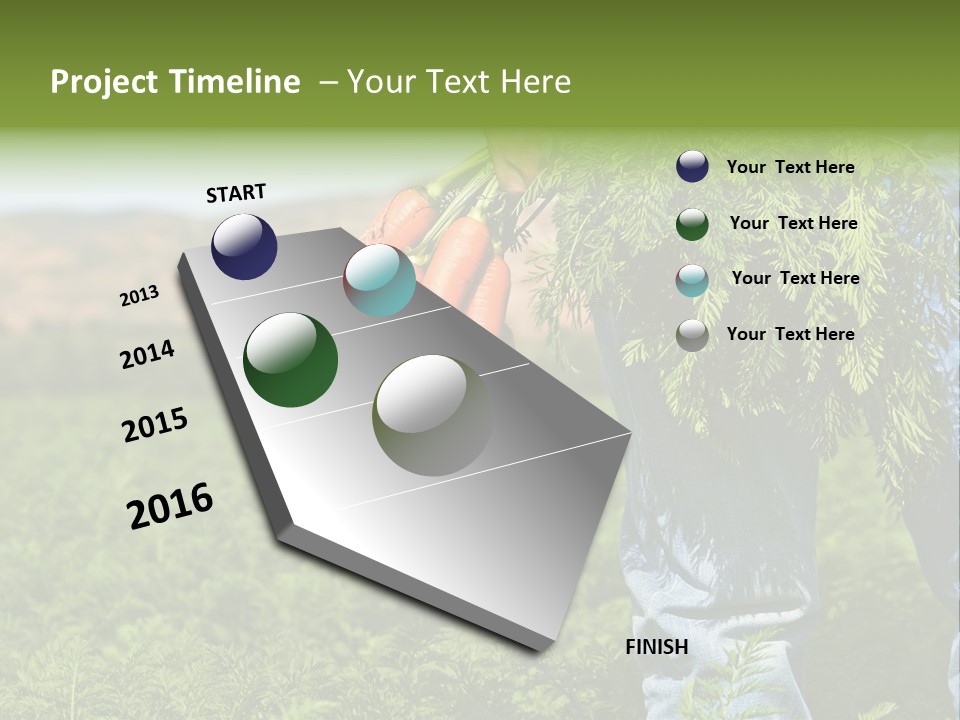 Project Timeline – Your Text Here

START

2013

2014

2015

2016

FINISH

Your Text Here

Your Text Here

Your Text Here

Your Text Here